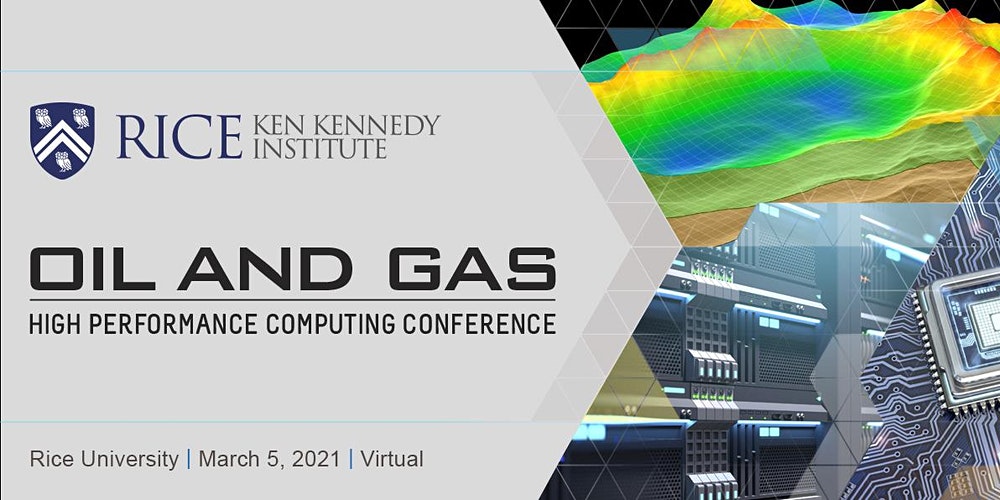 RICE KEN KENNEDY INSTITUTE

OIL AND GAS
HIGH PERFORMANCE COMPUTING CONFERENCE

Rice University | March 5, 2021 | Virtual